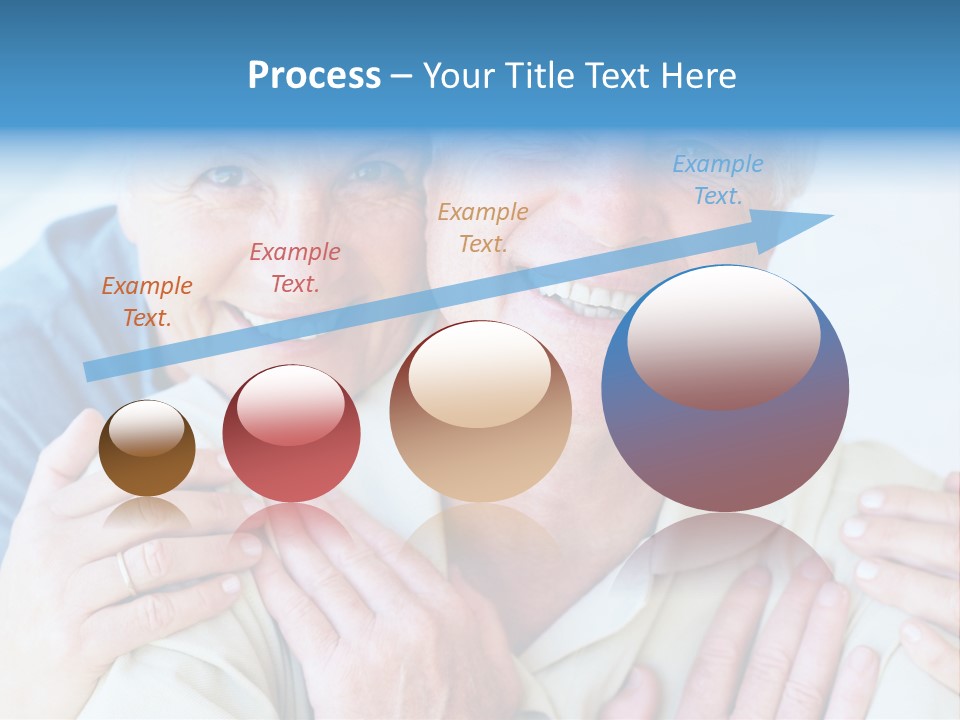 Process – Your Title Text Here

Example Text.

Example Text.

Example Text.

Example Text.